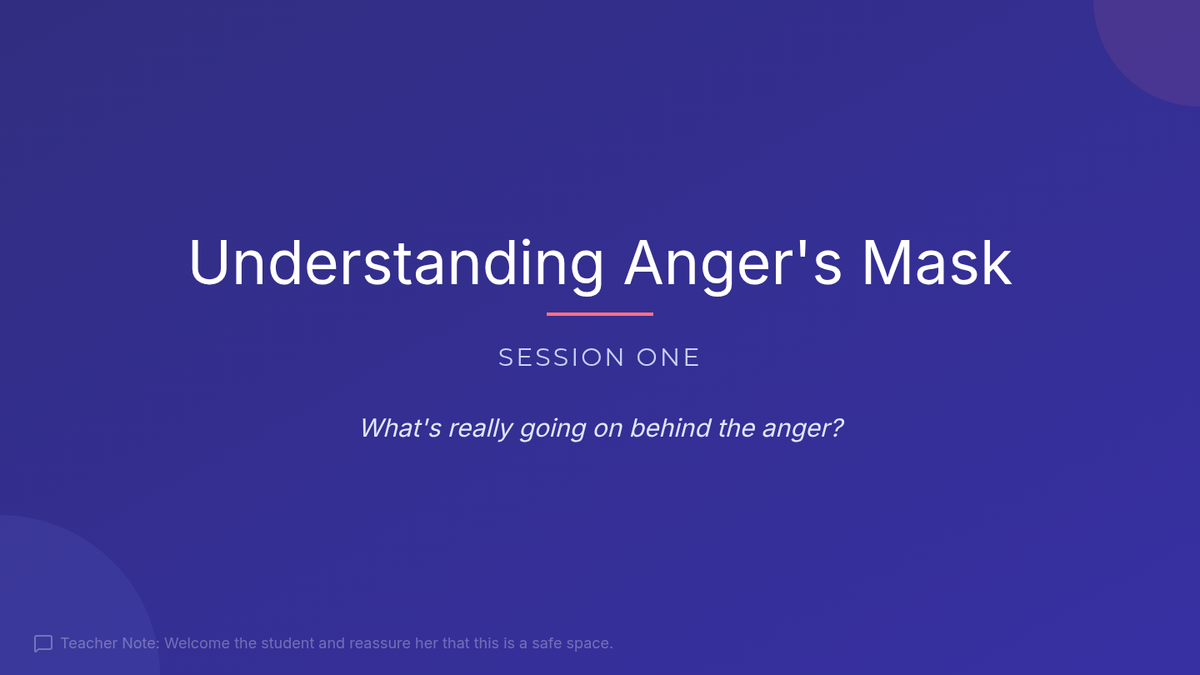 Understanding Anger's Mask

SESSION ONE

What's really going on behind the anger?

Teacher Note: Welcome the student and reassure her that this is a safe space.